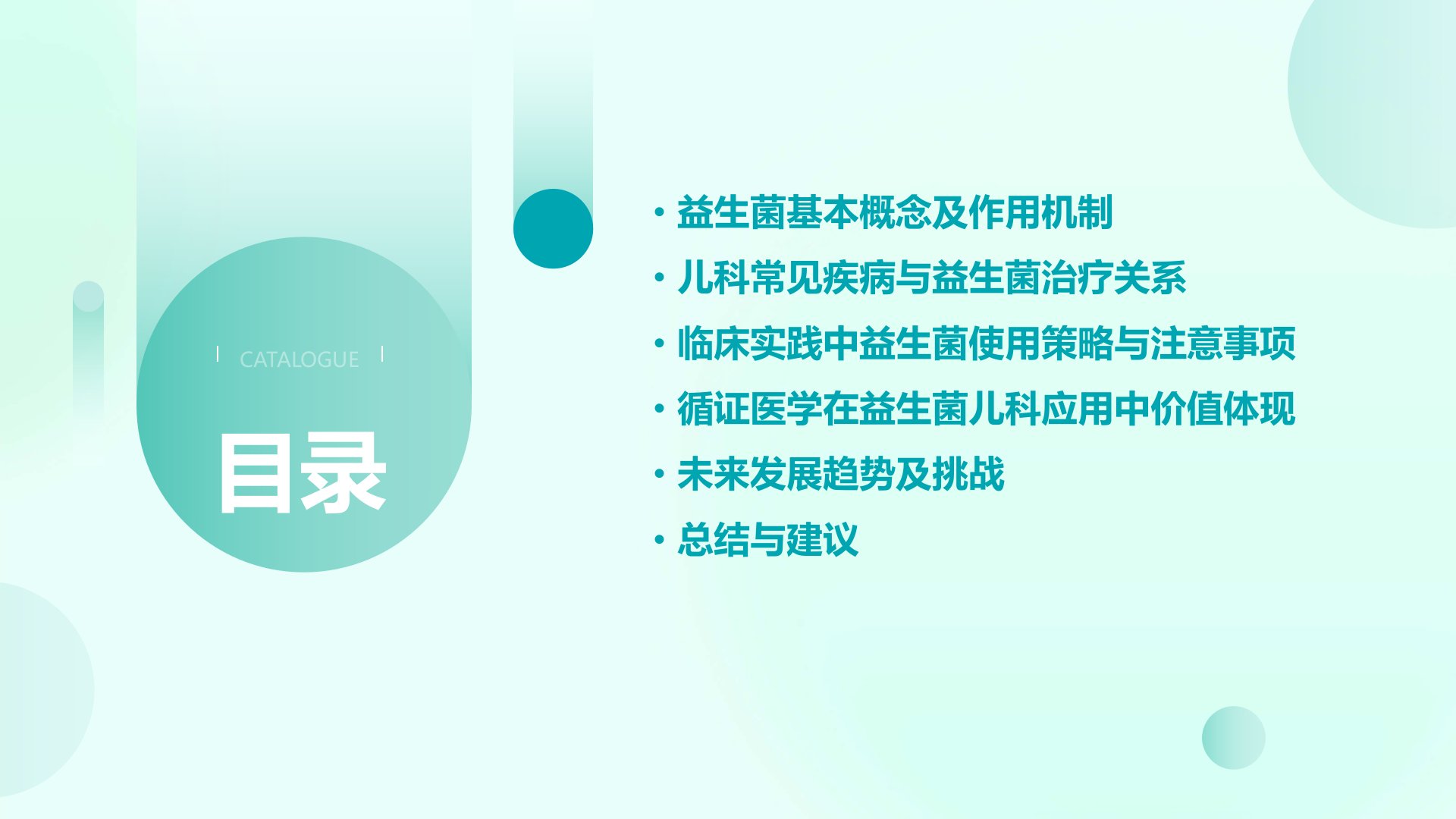 CATALOGUE

目录

• 益生菌基本概念及作用机制
• 儿科常见疾病与益生菌治疗关系
• 临床实践中益生菌使用策略与注意事项
• 循证医学在益生菌儿科应用中价值体现
• 未来发展趋势及挑战
• 总结与建议